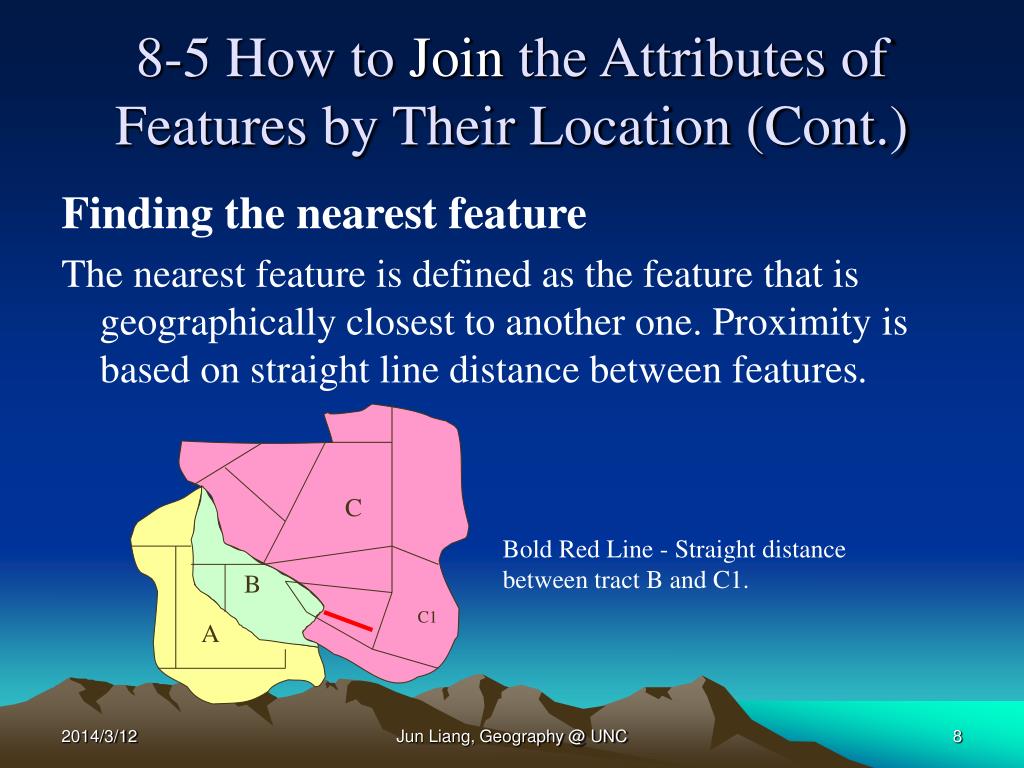 8-5 How to Join the Attributes of Features by Their Location (Cont.)

Finding the nearest feature

The nearest feature is defined as the feature that is geographically closest to another one. Proximity is based on straight line distance between features.

C

B

A

C1

Bold Red Line - Straight distance between tract B and C1.

2014/3/12

Jun Liang, Geography @ UNC

8